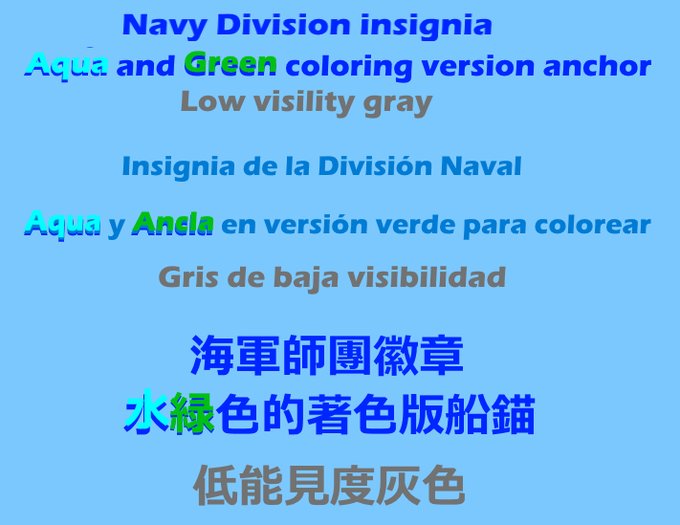 Navy Division insignia

Aqua and Green coloring version anchor

Low visility gray

Insignia de la División Naval

Aqua y Ancla en versión verde para colorear

Gris de baja visibilidad

海軍師團徽章

水緑色的著色版船錨

低能見度灰色